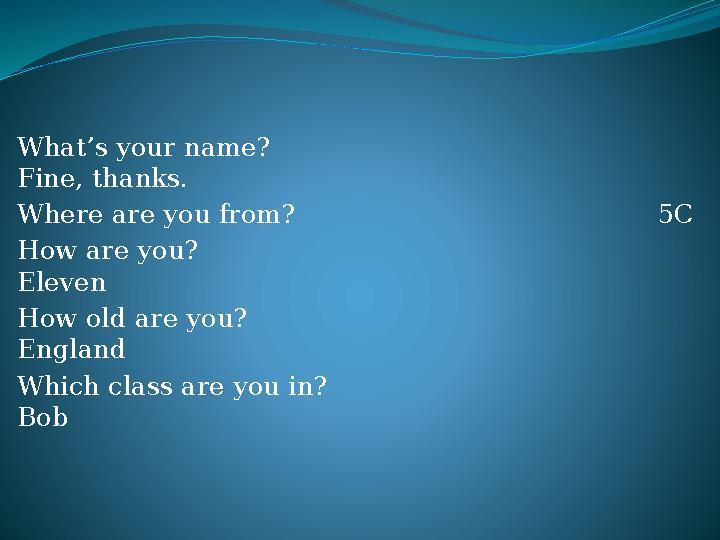 What's your name?
Fine, thanks.

Where are you from? 5C

How are you?
Eleven

How old are you?
England

Which class are you in?
Bob